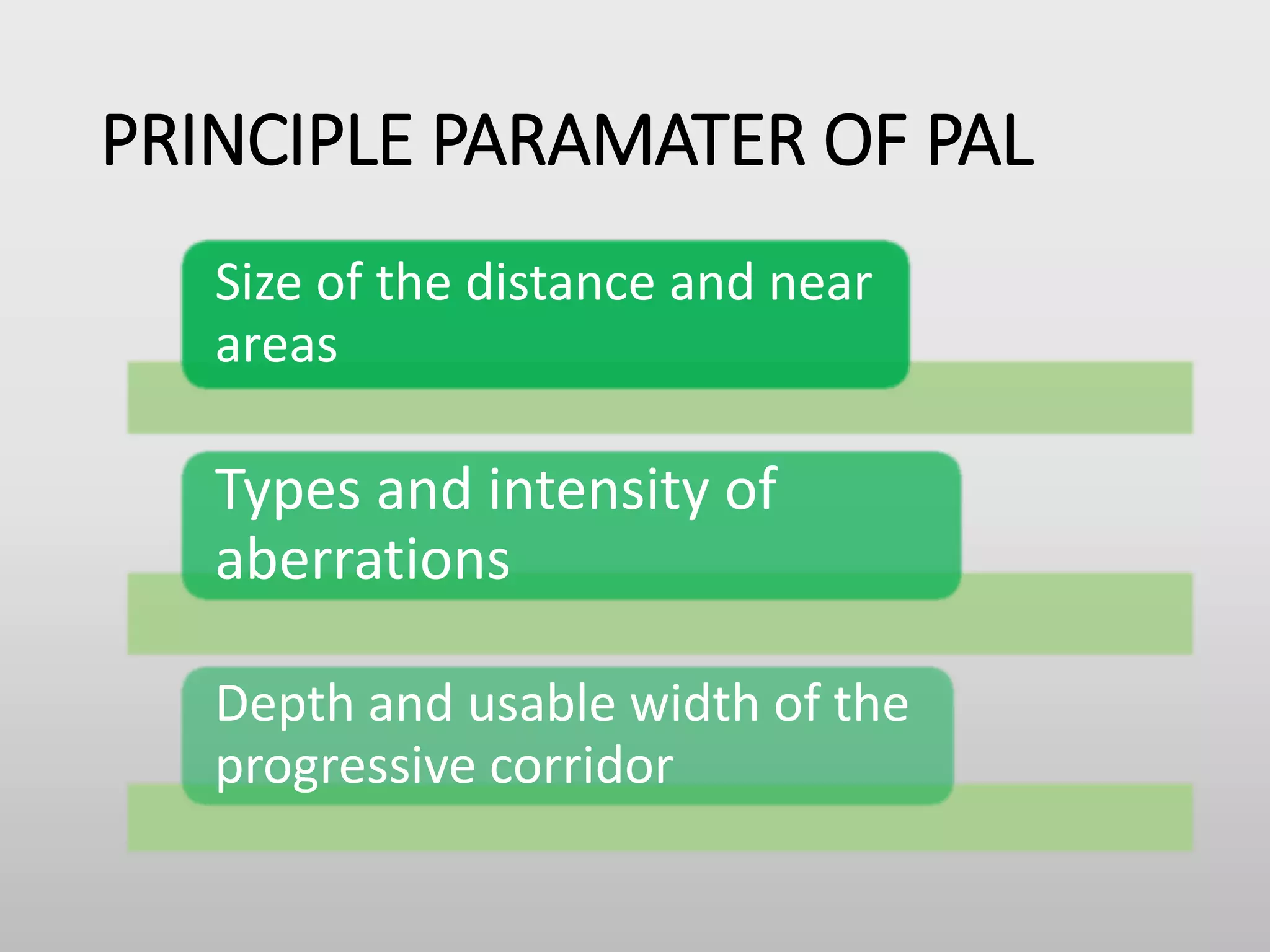 PRINCIPLE PARAMATER OF PAL

Size of the distance and near areas

Types and intensity of aberrations

Depth and usable width of the progressive corridor